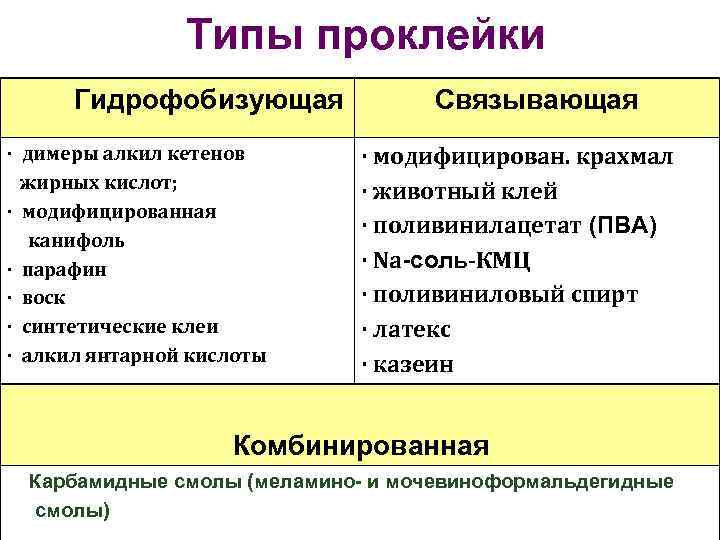 Типы проклейки

| Гидрофобизующая | Связывающая |
|---|---|
| · димеры алкил кетенов жирных кислот; · модифицированная канифоль · парафин · воск · синтетические клеи · алкил янтарной кислоты | · модифицирован. крахмал · животный клей · поливинилацетат (ПВА) · Na-соль-КМЦ · поливиниловый спирт · латекс · казеин |

Комбинированная

Карбамидные смолы (меламино- и мочевиноформальдегидные смолы)